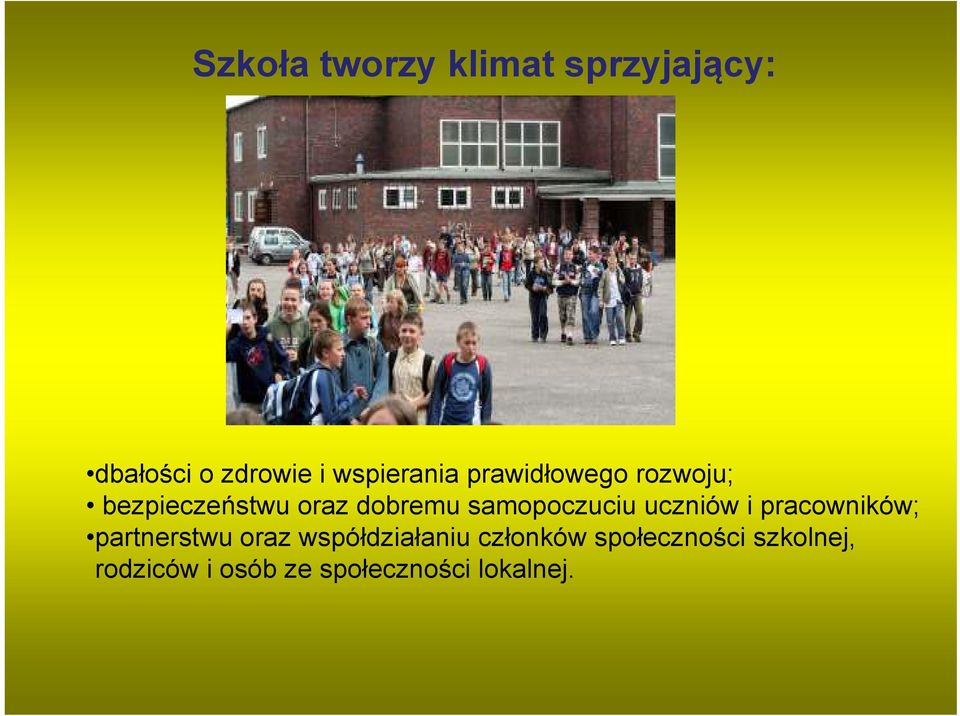 Szkoła tworzy klimat sprzyjający:

•dbałości o zdrowie i wspierania prawidłowego rozwoju;
• bezpieczeństwu oraz dobremu samopoczuciu uczniów i pracowników;
•partnerstwu oraz współdziałaniu członków społeczności szkolnej, rodziców i osób ze społeczności lokalnej.